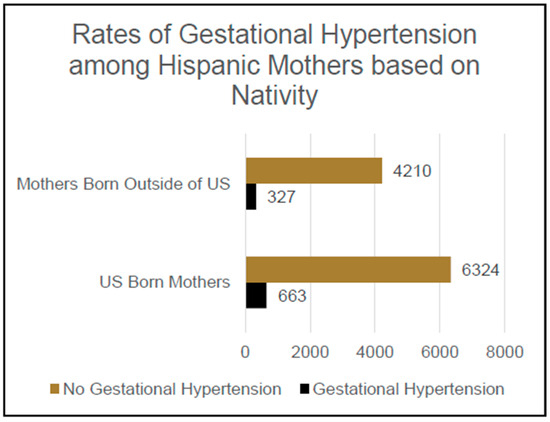 Rates of Gestational Hypertension among Hispanic Mothers based on Nativity

Mothers Born Outside of US
4210
327

US Born Mothers
6324
663

0
2000
4000
6000
8000

No Gestational Hypertension
Gestational Hypertension